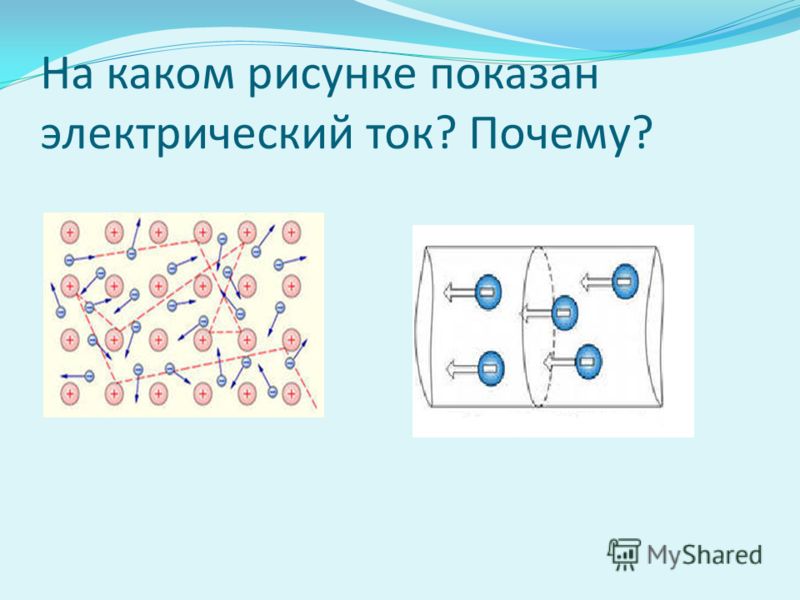 На каком рисунке показан электрический ток? Почему?

MyShared